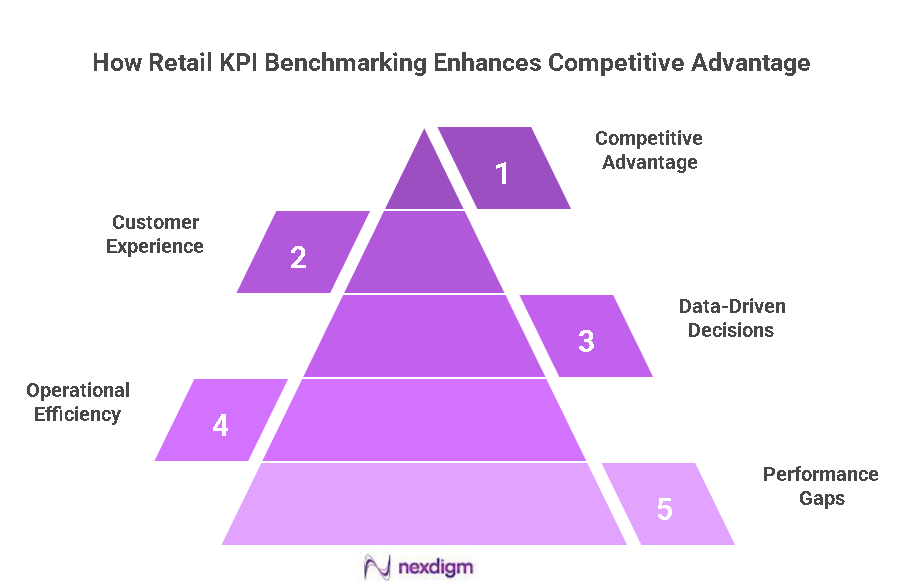 How Retail KPI Benchmarking Enhances Competitive Advantage

1
Competitive Advantage

Customer Experience
2

3
Data-Driven Decisions

Operational Efficiency
4

5
Performance Gaps

nexdigm